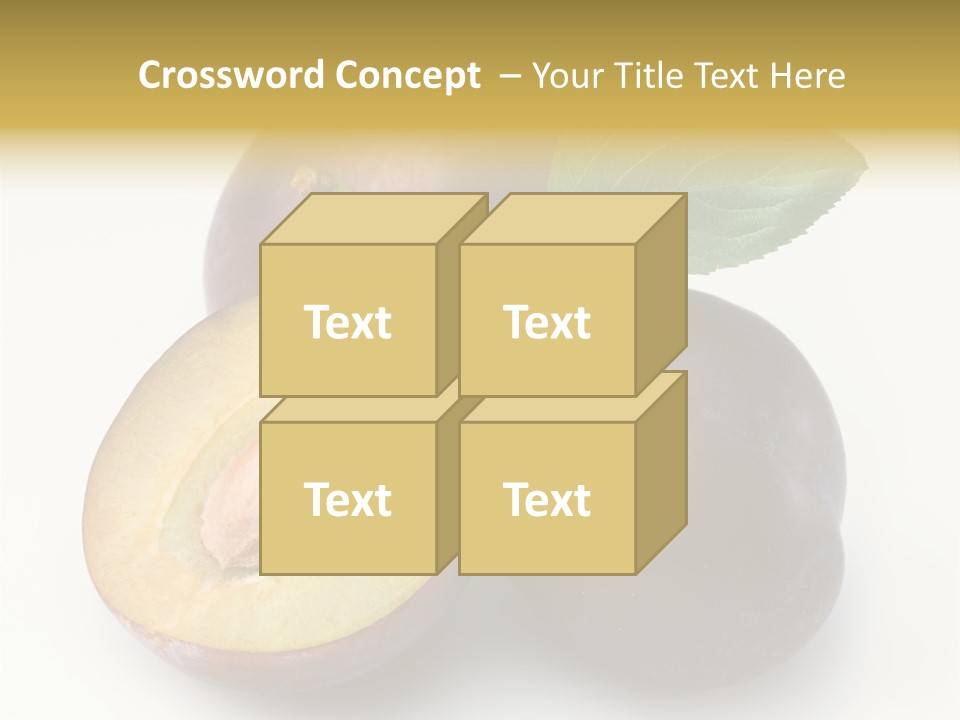 Crossword Concept – Your Title Text Here

Text

Text

Text

Text